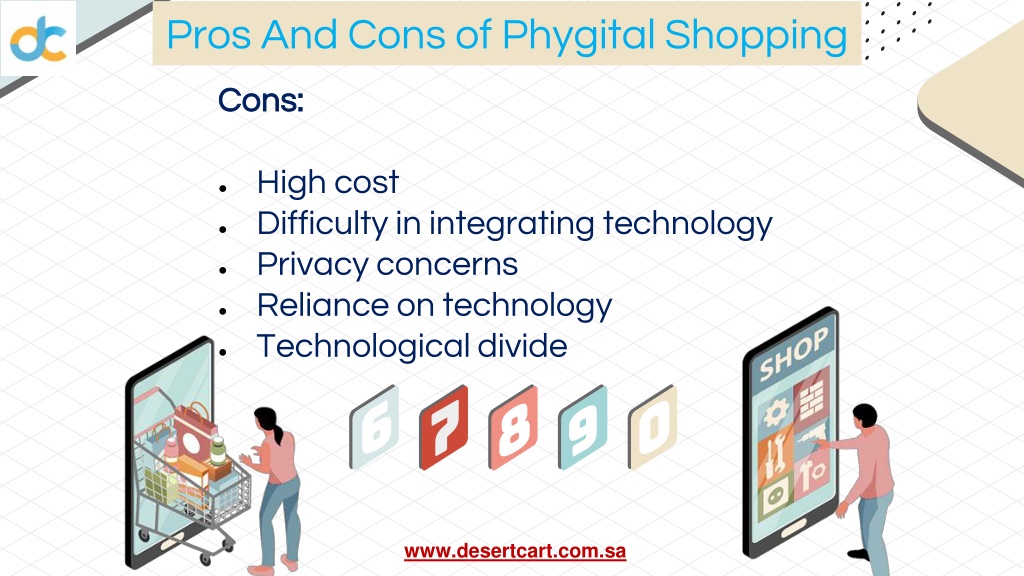 dc

Pros And Cons of Phygital Shopping

Cons:

- High cost
- Difficulty in integrating technology
- Privacy concerns
- Reliance on technology
- Technological divide

6 7 8 9 0

SHOP

www.desertcart.com.sa